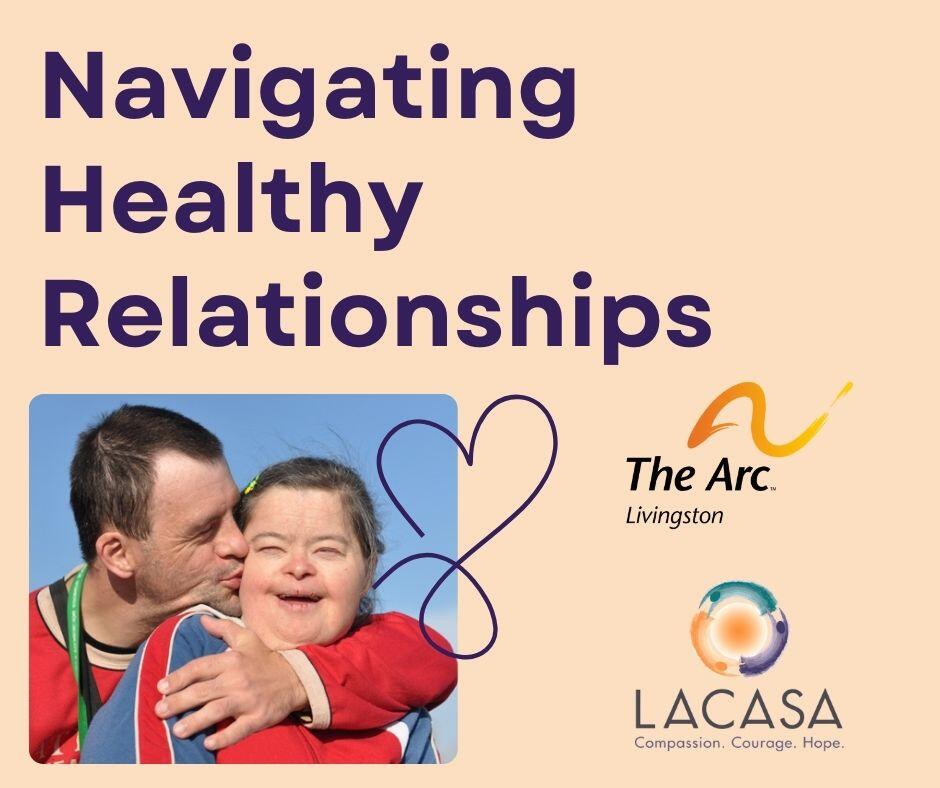 Navigating Healthy Relationships

The Arc™
Livingston

LACASA
Compassion. Courage. Hope.